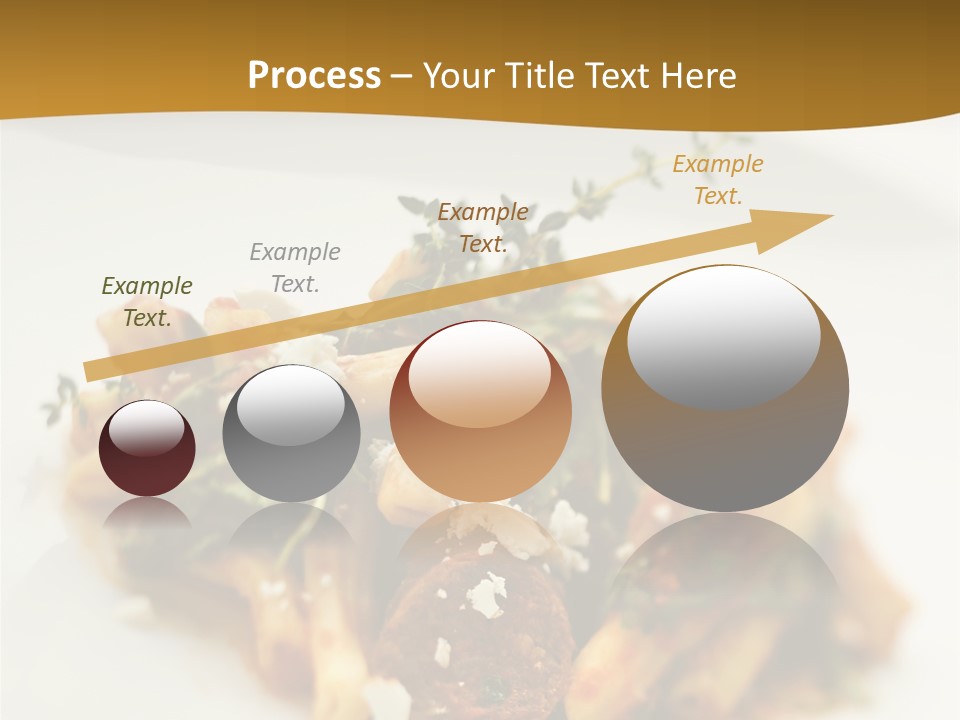 Process – Your Title Text Here

Example Text.

Example Text.

Example Text.

Example Text.